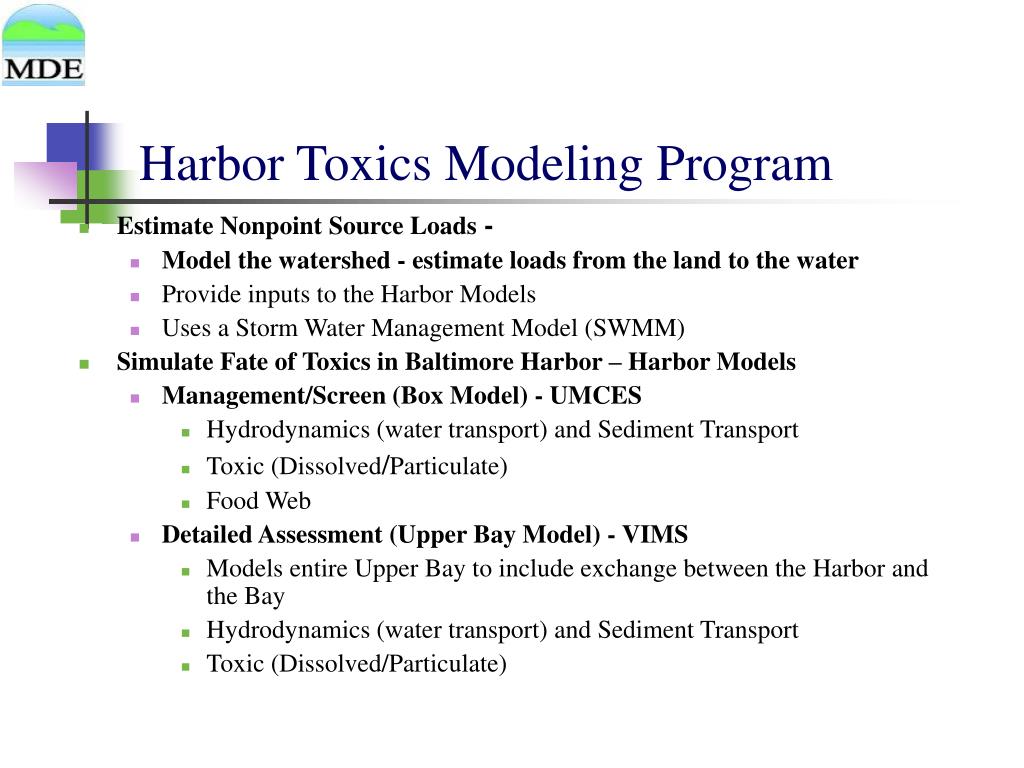 MDE

Harbor Toxics Modeling Program

Estimate Nonpoint Source Loads -

Model the watershed - estimate loads from the land to the water

Provide inputs to the Harbor Models

Uses a Storm Water Management Model (SWMM)

Simulate Fate of Toxics in Baltimore Harbor – Harbor Models

Management/Screen (Box Model) - UMCES

Hydrodynamics (water transport) and Sediment Transport

Toxic (Dissolved/Particulate)

Food Web

Detailed Assessment (Upper Bay Model) - VIMS

Models entire Upper Bay to include exchange between the Harbor and the Bay

Hydrodynamics (water transport) and Sediment Transport

Toxic (Dissolved/Particulate)